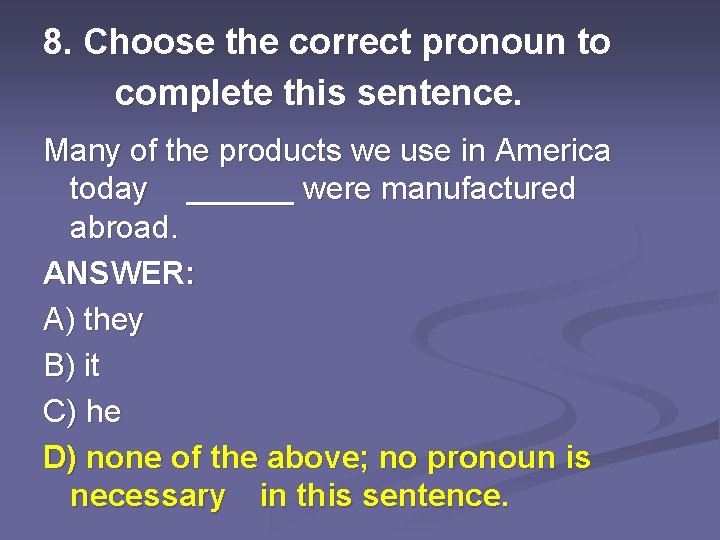 8. Choose the correct pronoun to complete this sentence.

Many of the products we use in America today ______ were manufactured abroad.

ANSWER:

A) they

B) it

C) he

D) none of the above; no pronoun is necessary in this sentence.